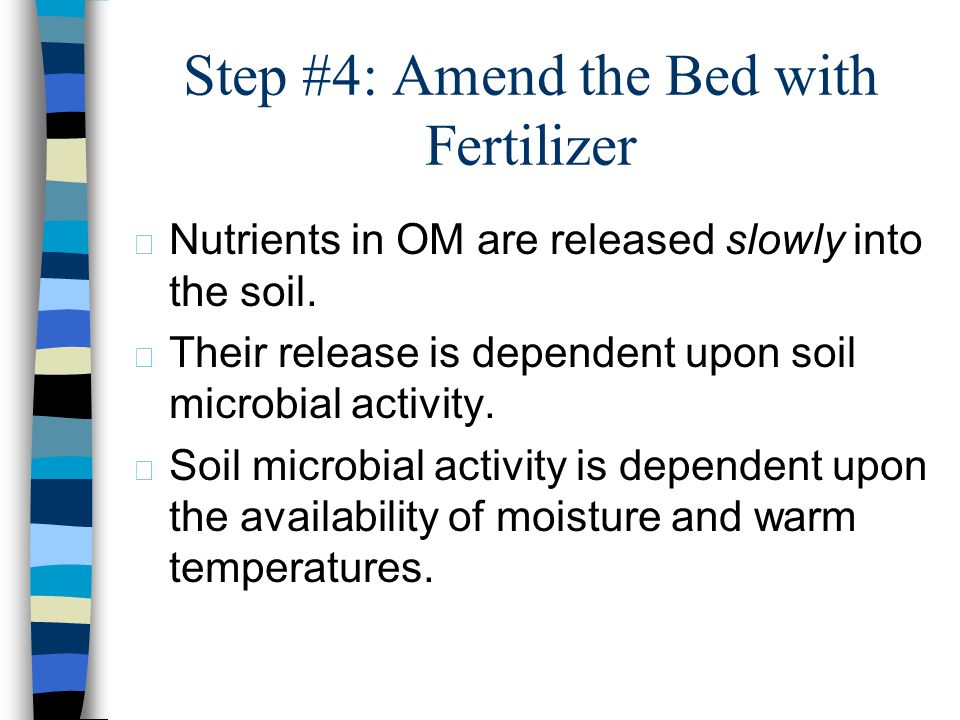 Step #4: Amend the Bed with Fertilizer

Nutrients in OM are released slowly into the soil.

Their release is dependent upon soil microbial activity.

Soil microbial activity is dependent upon the availability of moisture and warm temperatures.